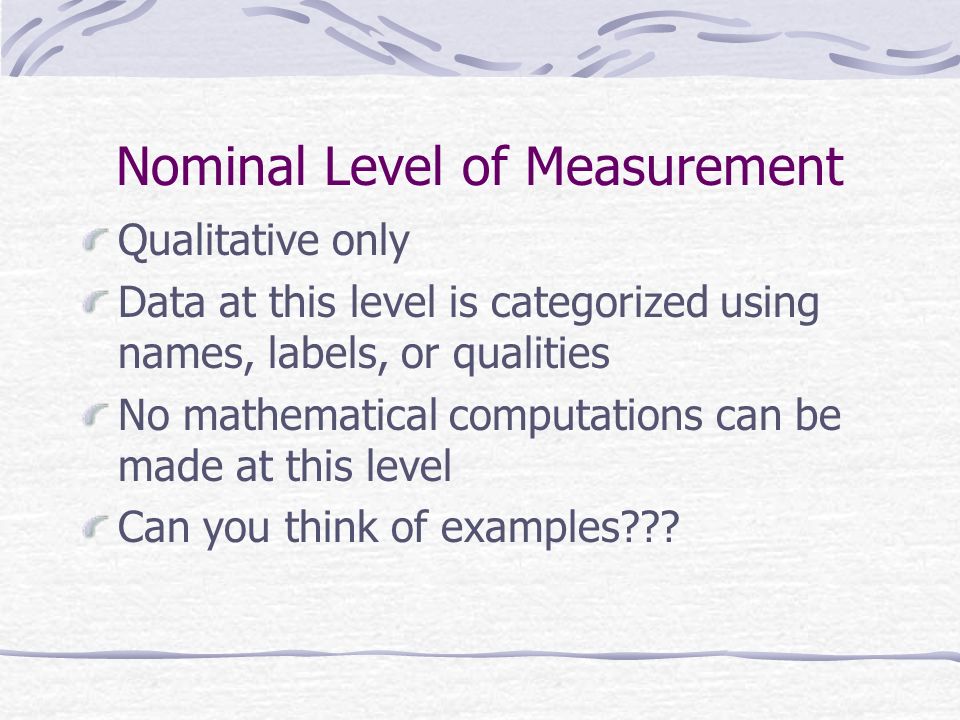 Nominal Level of Measurement

Qualitative only

Data at this level is categorized using names, labels, or qualities

No mathematical computations can be made at this level

Can you think of examples???